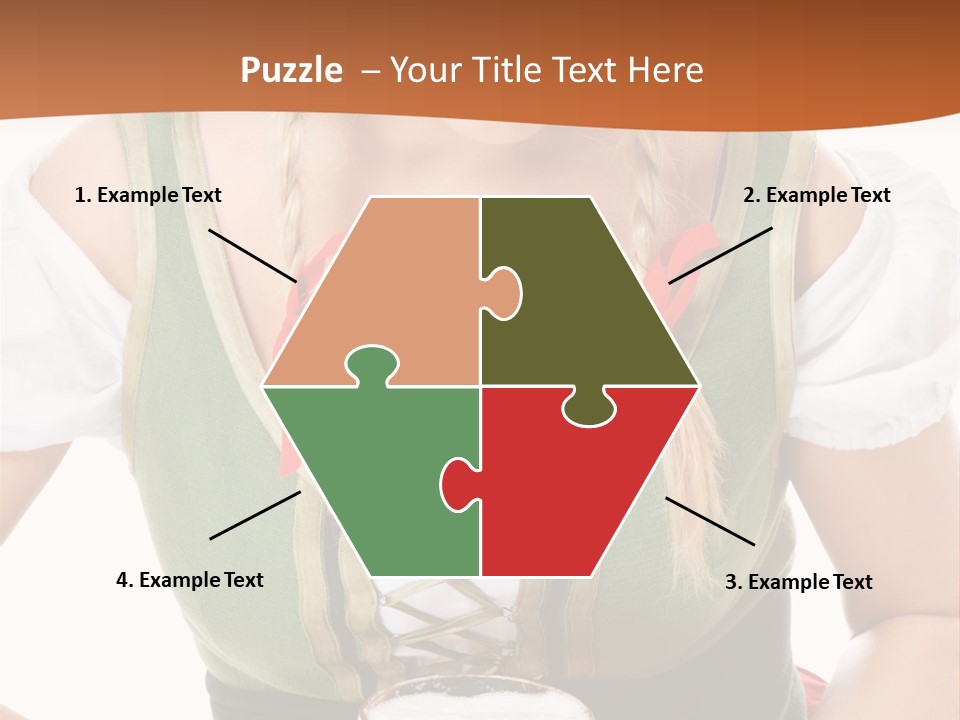 Puzzle – Your Title Text Here

1. Example Text

2. Example Text

4. Example Text

3. Example Text